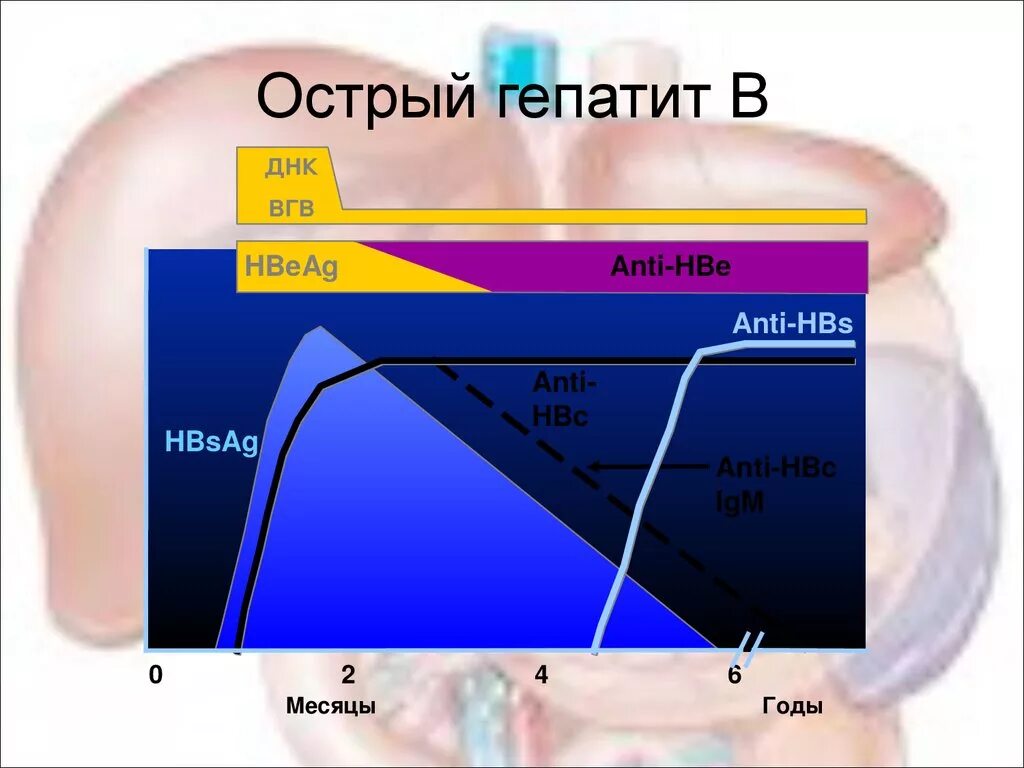 Острый гепатит В

ДНК
ВГВ

HBeAg

Anti-HBe

Anti-HBs

Anti-HBc

HBsAg

Anti-HBc IgM

0

2

4

6

Месяцы

Годы